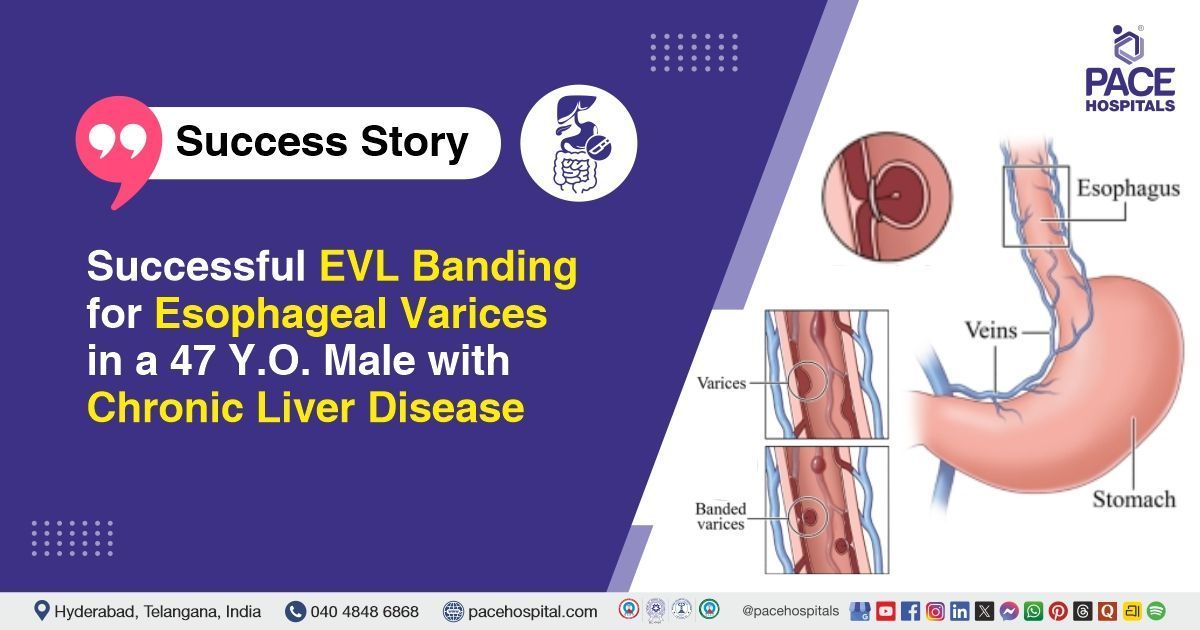 PACE HOSPITALS

Success Story

Successful EVL Banding for Esophageal Varices in a 47 Y.O. Male with Chronic Liver Disease

Esophagus

Veins

Varices

Banded varices

Stomach

Hyderabad, Telangana, India 040 4848 6868 pacehospital.com @pacehospitals